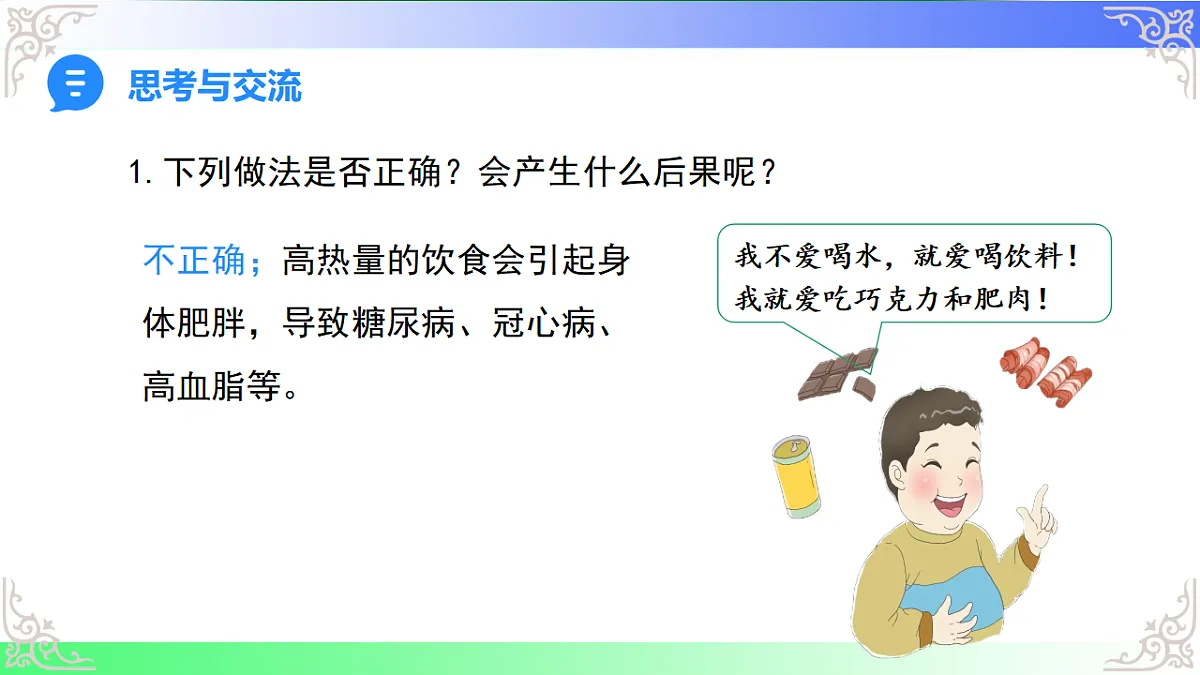 思考与交流

1. 下列做法是否正确？会产生什么后果呢？

不正确；高热量的饮食会引起身体肥胖，导致糖尿病、冠心病、高血脂等。

我不爱喝水，就爱喝饮料！
我就爱吃巧克力和肥肉！